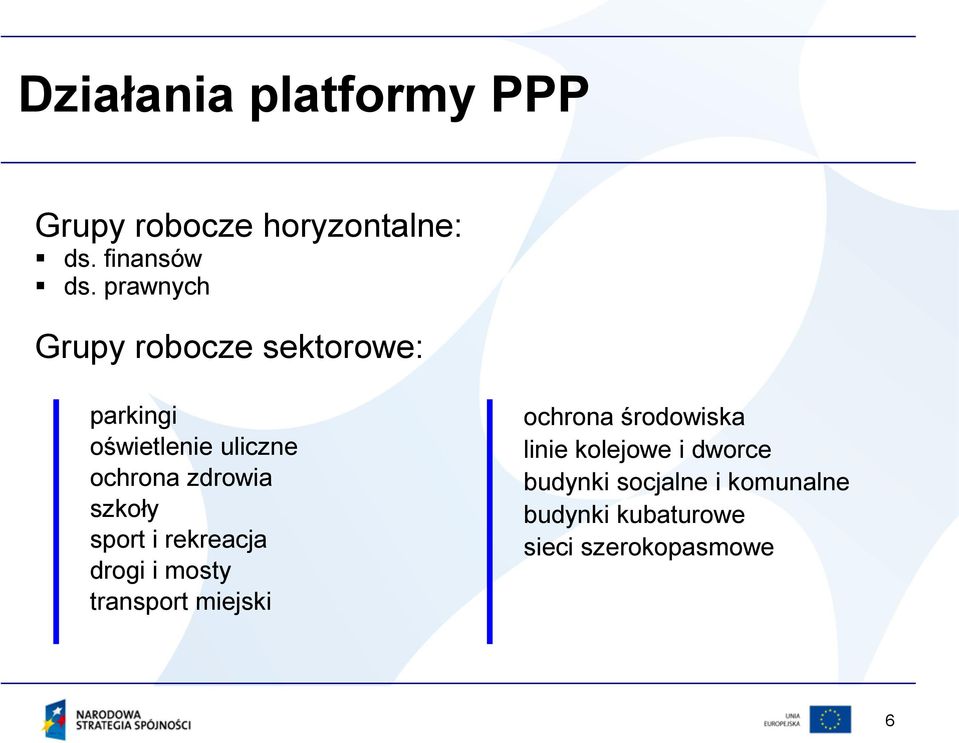 Działania platformy PPP

Grupy robocze horyzontalne:
▪ ds. finansów
▪ ds. prawnych

Grupy robocze sektorowe:

parkingi
oświetlenie uliczne
ochrona zdrowia
szkoły
sport i rekreacja
drogi i mosty
transport miejski

ochrona środowiska
linie kolejowe i dworce
budynki socjalne i komunalne
budynki kubaturowe
sieci szerokopasmowe

NARODOWA STRATEGIA SPÓJNOŚCI

UNIA EUROPEJSKA

6